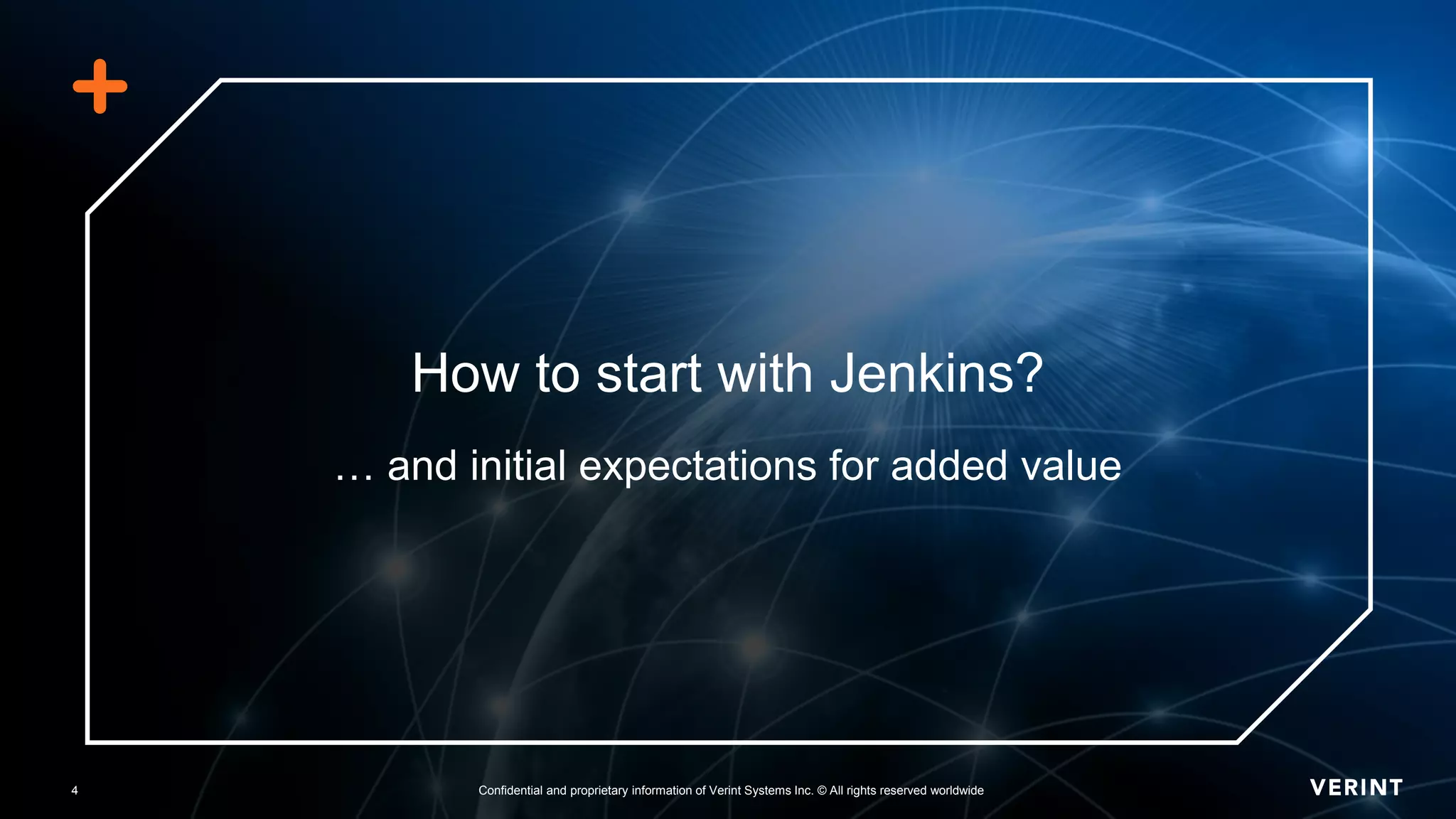 How to start with Jenkins?

… and initial expectations for added value

4

Confidential and proprietary information of Verint Systems Inc. © All rights reserved worldwide

VERINT